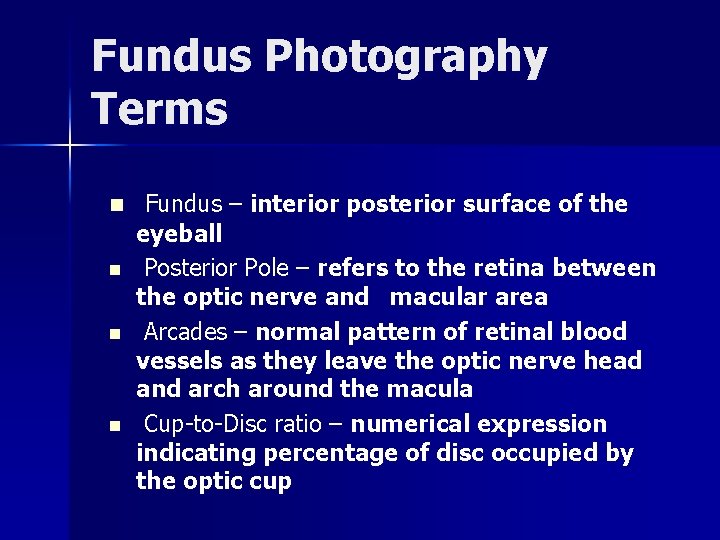 Fundus Photography Terms

■ Fundus – interior posterior surface of the eyeball

■ Posterior Pole – refers to the retina between the optic nerve and macular area

■ Arcades – normal pattern of retinal blood vessels as they leave the optic nerve head and arch around the macula

■ Cup-to-Disc ratio – numerical expression indicating percentage of disc occupied by the optic cup